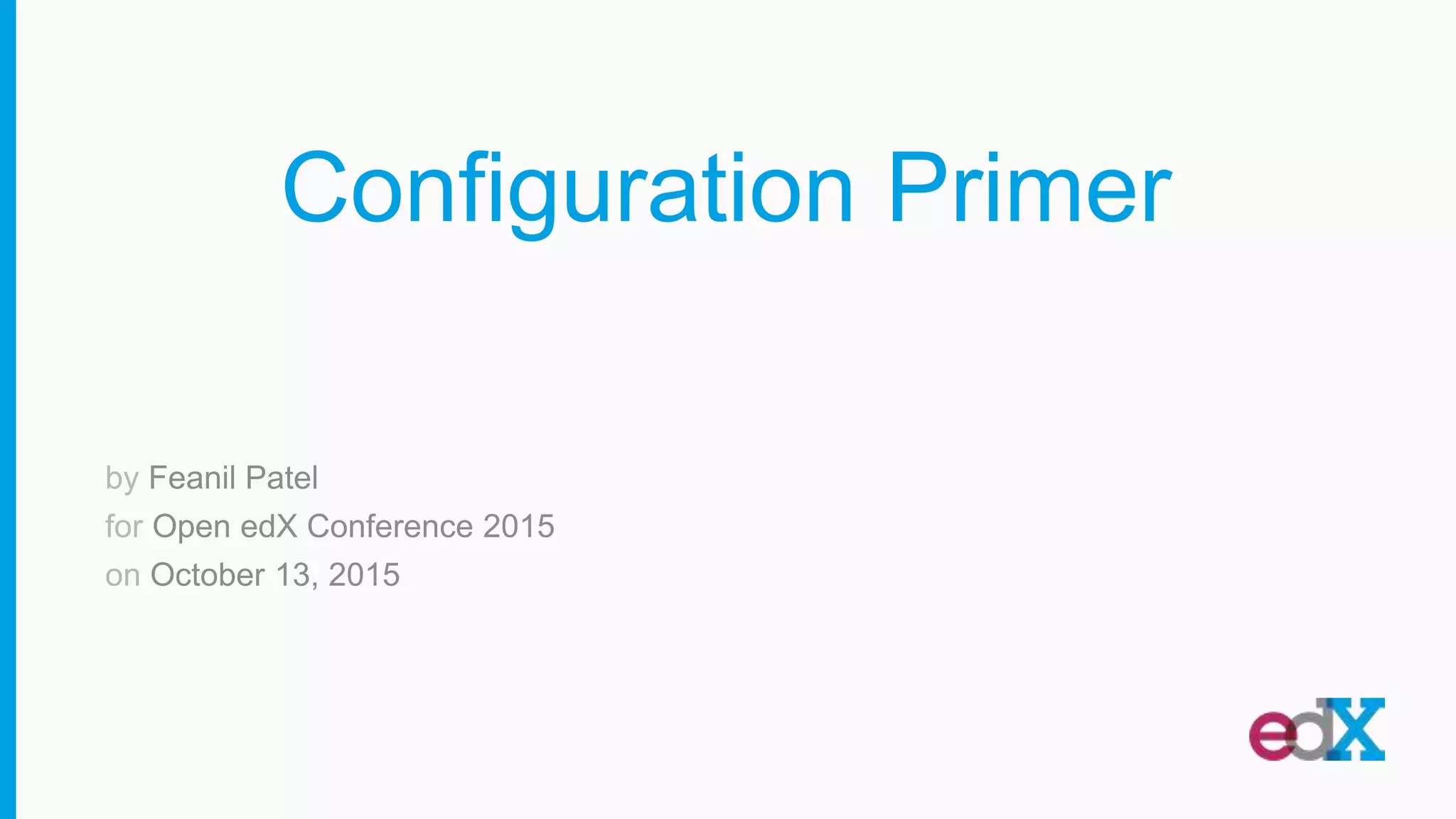 Configuration Primer

by Feanil Patel
for Open edX Conference 2015
on October 13, 2015

edX